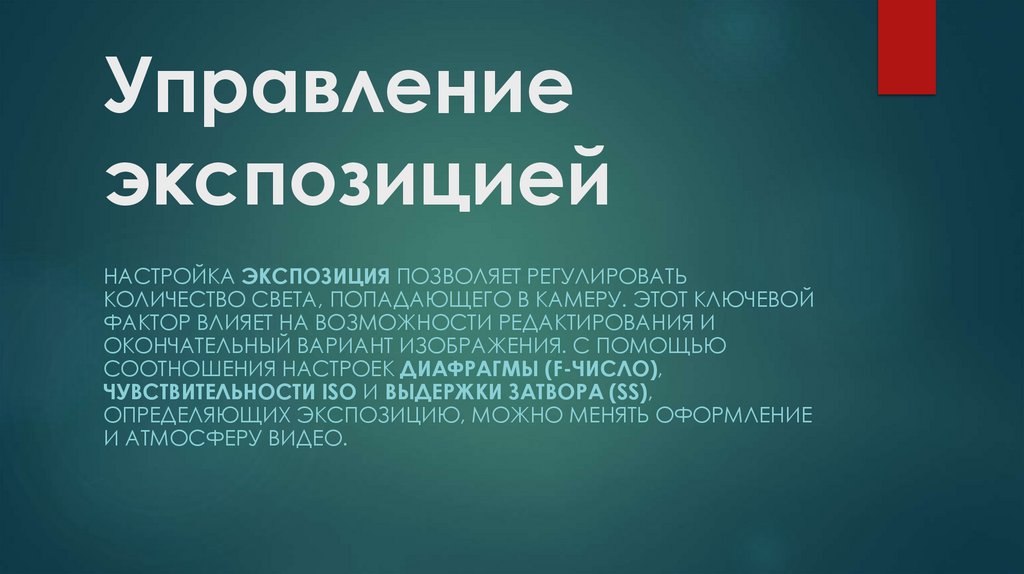 Управление экспозицией

НАСТРОЙКА ЭКСПОЗИЦИЯ ПОЗВОЛЯЕТ РЕГУЛИРОВАТЬ КОЛИЧЕСТВО СВЕТА, ПОПАДАЮЩЕГО В КАМЕРУ. ЭТОТ КЛЮЧЕВОЙ ФАКТОР ВЛИЯЕТ НА ВОЗМОЖНОСТИ РЕДАКТИРОВАНИЯ И ОКОНЧАТЕЛЬНЫЙ ВАРИАНТ ИЗОБРАЖЕНИЯ. С ПОМОЩЬЮ СООТНОШЕНИЯ НАСТРОЕК ДИАФРАГМЫ (F-ЧИСЛО), ЧУВСТВИТЕЛЬНОСТИ ISO И ВЫДЕРЖКИ ЗАТВОРА (SS), ОПРЕДЕЛЯЮЩИХ ЭКСПОЗИЦИЮ, МОЖНО МЕНЯТЬ ОФОРМЛЕНИЕ И АТМОСФЕРУ ВИДЕО.